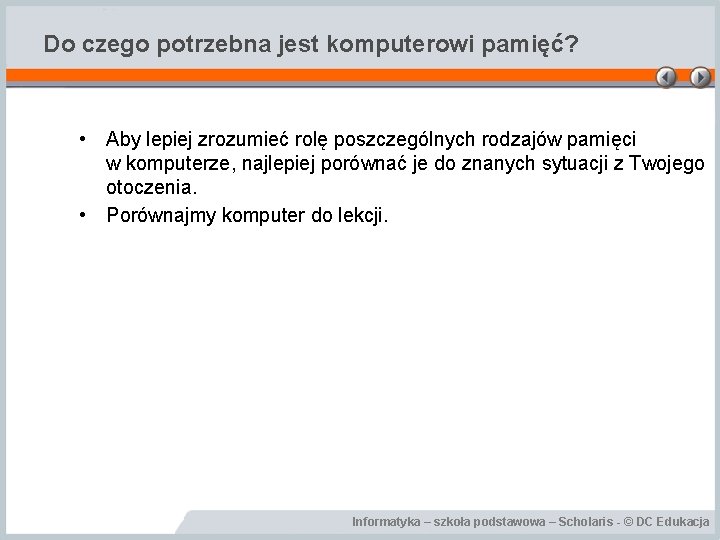 Do czego potrzebna jest komputerowi pamięć?

• Aby lepiej zrozumieć rolę poszczególnych rodzajów pamięci w komputerze, najlepiej porównać je do znanych sytuacji z Twojego otoczenia.
• Porównajmy komputer do lekcji.

Informatyka – szkoła podstawowa – Scholaris - © DC Edukacja